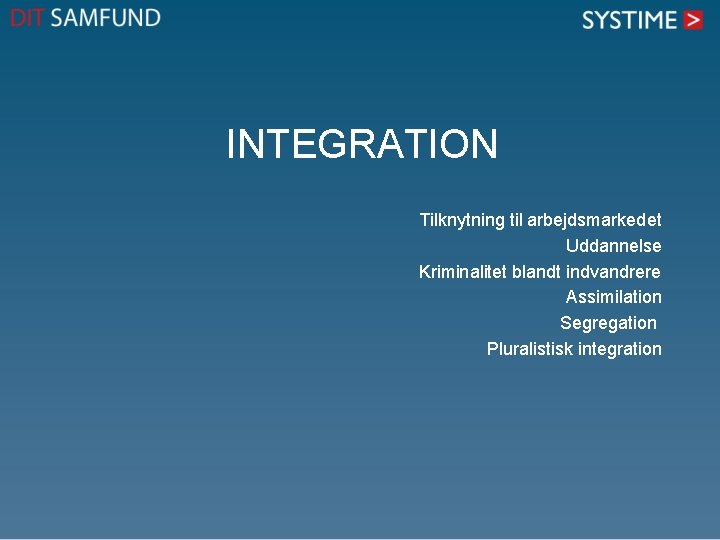 DIT SAMFUND

SYSTIME >

INTEGRATION

Tilknytning til arbejdsmarkedet
Uddannelse
Kriminalitet blandt indvandrere
Assimilation
Segregation
Pluralistisk integration